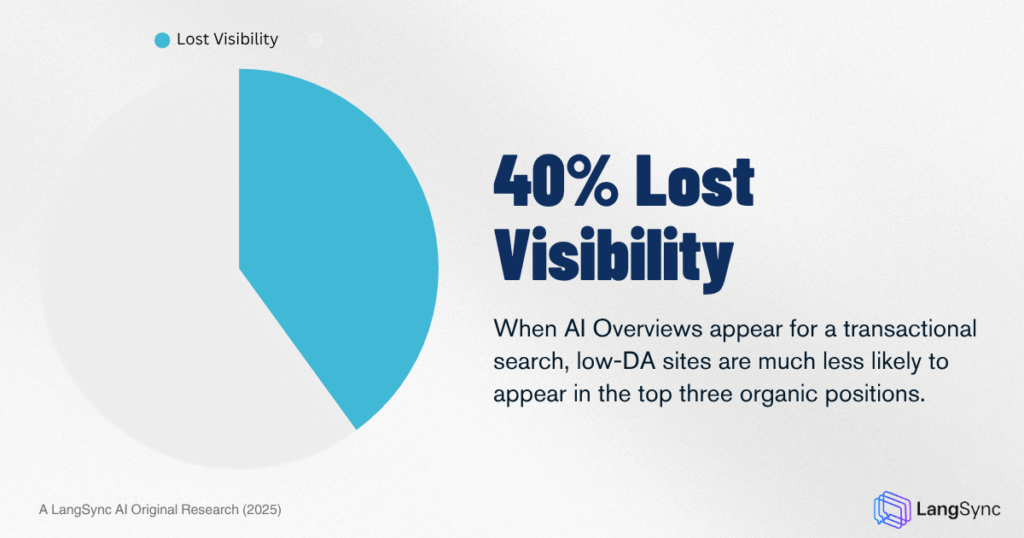 Lost Visibility

40% Lost Visibility

When AI Overviews appear for a transactional search, low-DA sites are much less likely to appear in the top three organic positions.

A LangSync AI Original Research (2025)

LangSync